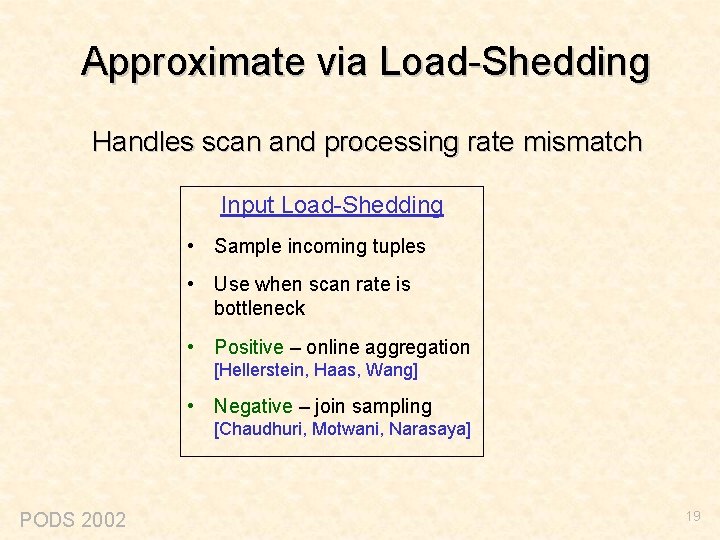 Approximate via Load-Shedding

Handles scan and processing rate mismatch

Input Load-Shedding

• Sample incoming tuples

• Use when scan rate is bottleneck

• Positive – online aggregation [Hellerstein, Haas, Wang]

• Negative – join sampling [Chaudhuri, Motwani, Narasaya]

PODS 2002

19